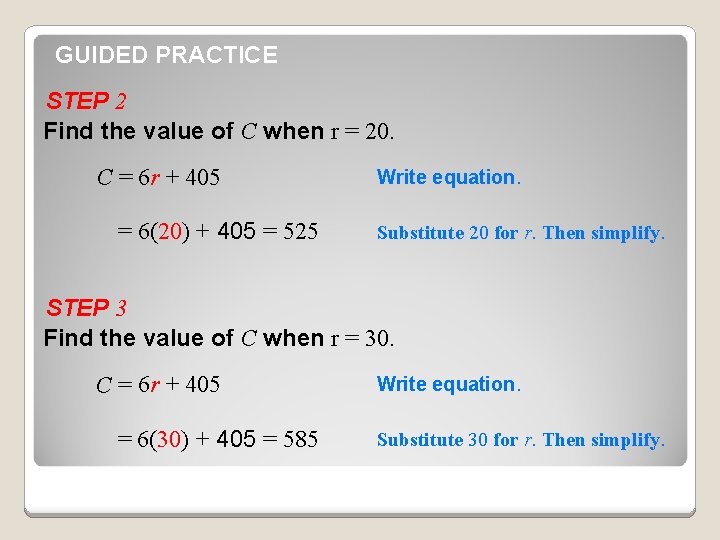 GUIDED PRACTICE

STEP 2

Find the value of $C$ when $r = 20$.

$C = 6r + 405$ Write equation.

$= 6(20) + 405 = 525$ Substitute 20 for $r$. Then simplify.

STEP 3

Find the value of $C$ when $r = 30$.

$C = 6r + 405$ Write equation.

$= 6(30) + 405 = 585$ Substitute 30 for $r$. Then simplify.